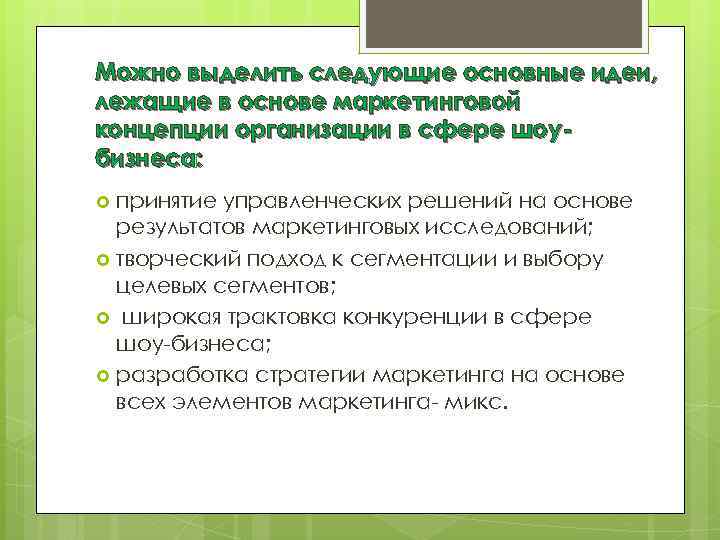 Можно выделить следующие основные идеи, лежащие в основе маркетинговой концепции организации в сфере шоу-бизнеса:

принятие управленческих решений на основе результатов маркетинговых исследований;

творческий подход к сегментации и выбору целевых сегментов;

широкая трактовка конкуренции в сфере шоу-бизнеса;

разработка стратегии маркетинга на основе всех элементов маркетинга- микс.